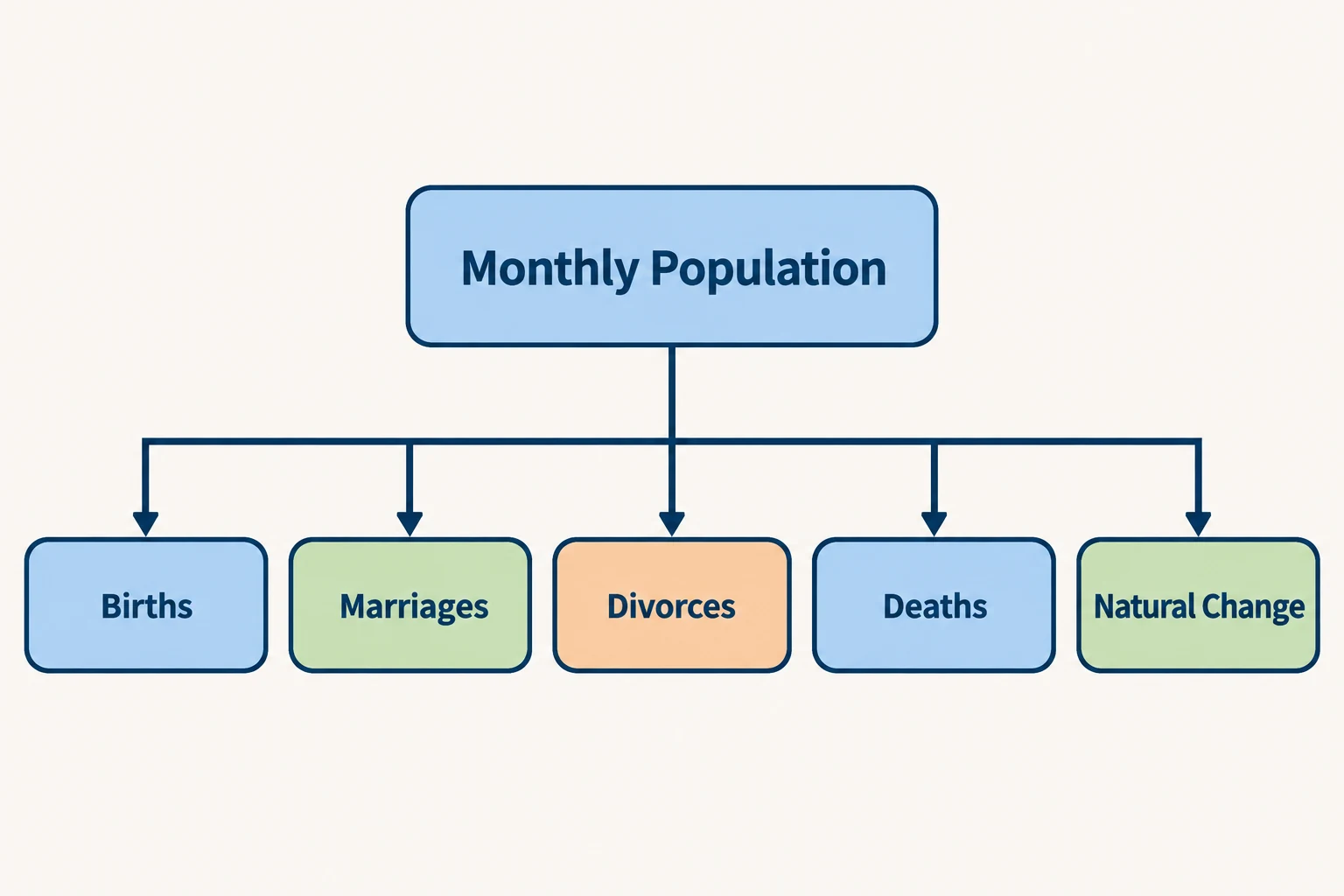 Monthly Population

Births

Marriages

Divorces

Deaths

Natural Change